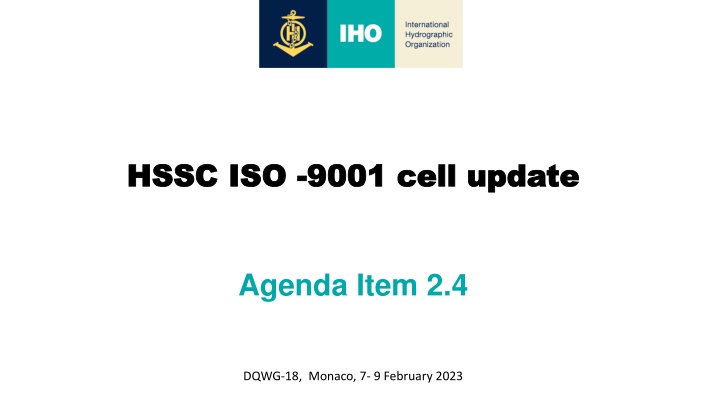 IHO

International Hydrographic Organization

HSSC ISO -9001 cell update

Agenda Item 2.4

DQWG-18, Monaco, 7- 9 February 2023